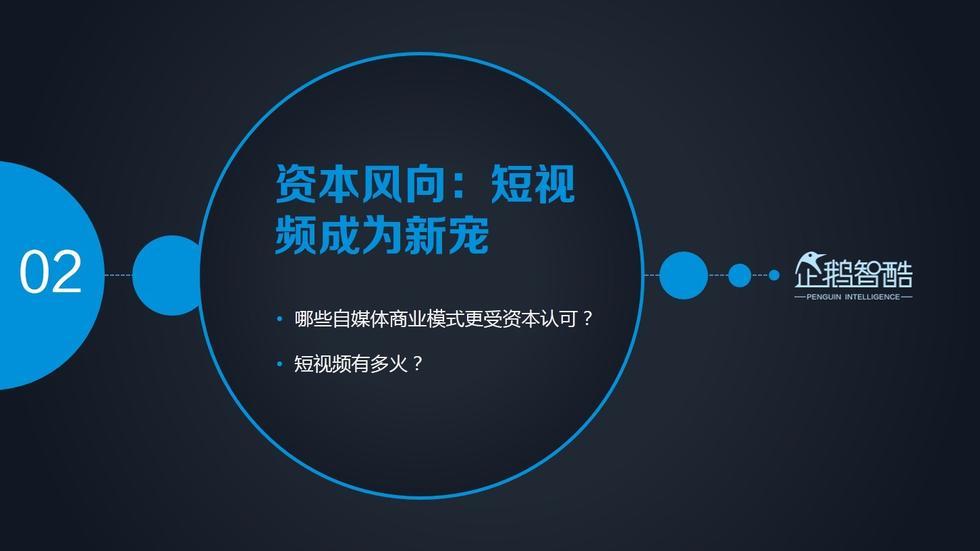 02

资本风向：短视频成为新宠

• 哪些自媒体商业模式更受资本认可？

• 短视频有多火？

企鹅智酷
PENGUIN INTELLIGENCE